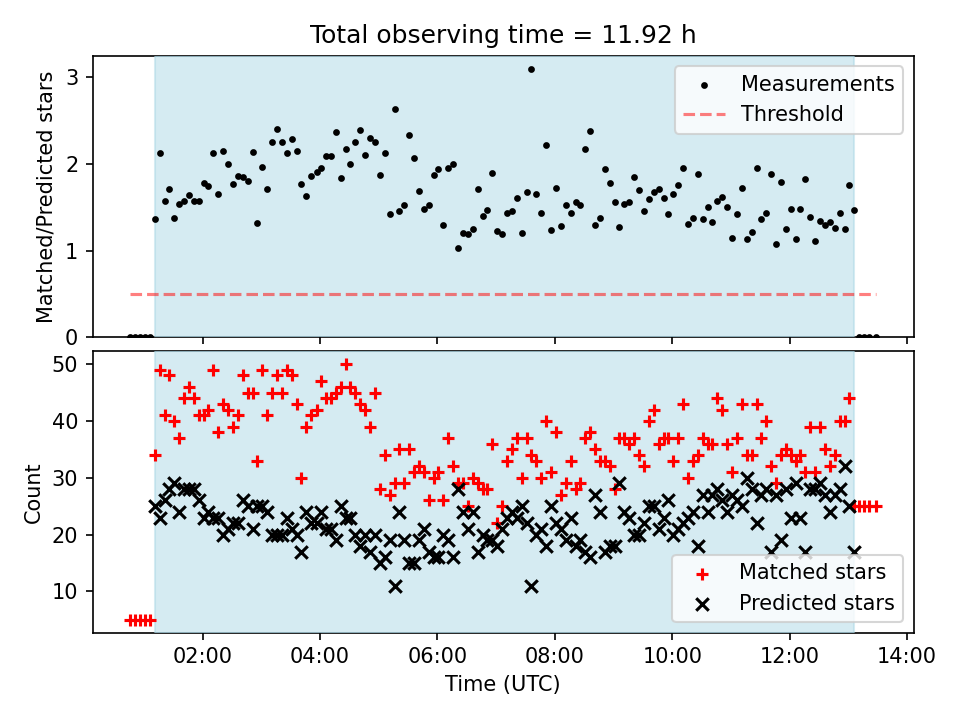 Total observing time = 11.92 h

Matched/Predicted stars

3
2
1
0

Measurements
Threshold

Count

50
40
30
20
10

Matched stars
Predicted stars

02:00 04:00 06:00 08:00 10:00 12:00 14:00

Time (UTC)